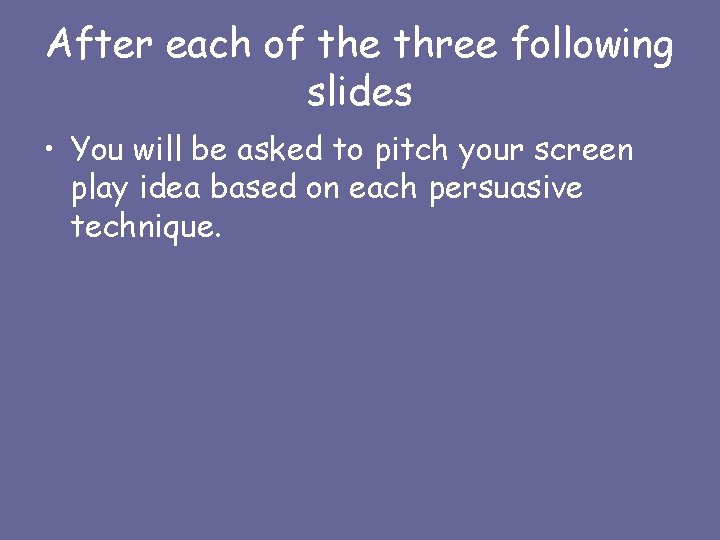 After each of the three following slides

• You will be asked to pitch your screen play idea based on each persuasive technique.